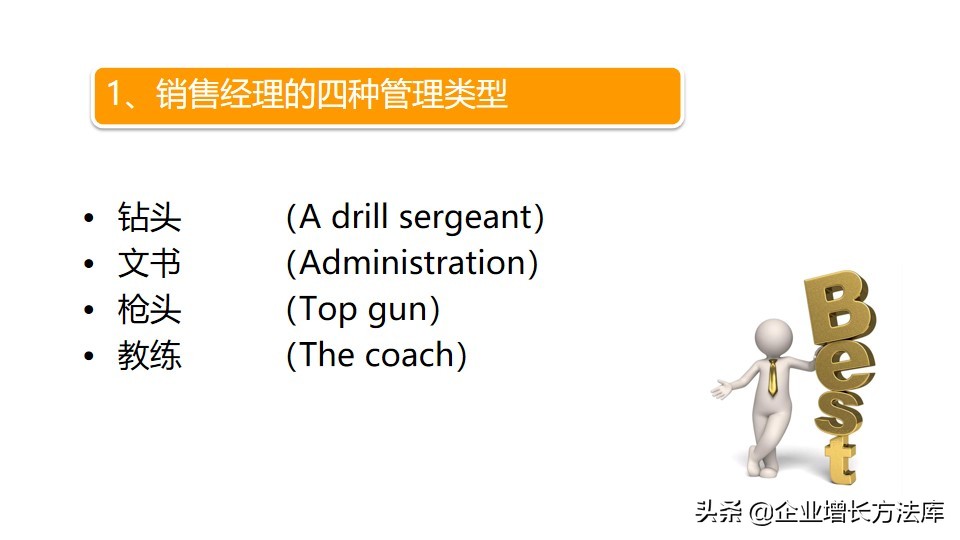 1、销售经理的四种管理类型

• 钻头 (A drill sergeant)
• 文书 (Administration)
• 枪头 (Top gun)
• 教练 (The coach)

Best

头条 @企业增长方法库